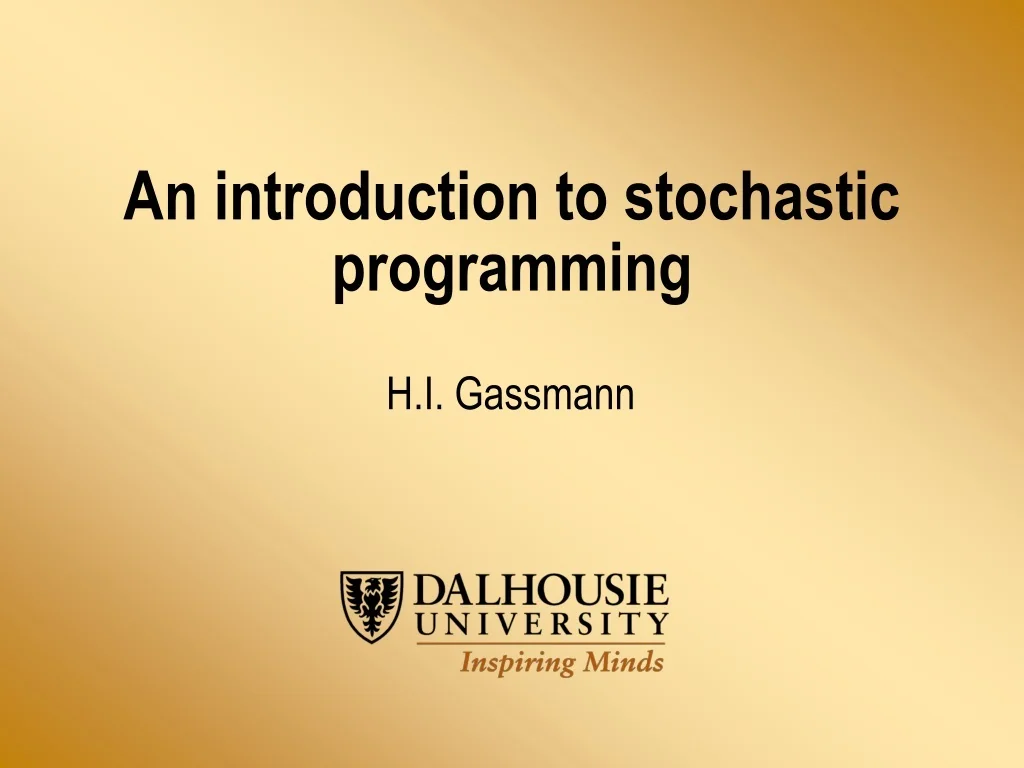 An introduction to stochastic programming

H.I. Gassmann

DALHOUSIE
UNIVERSITY
Inspiring Minds